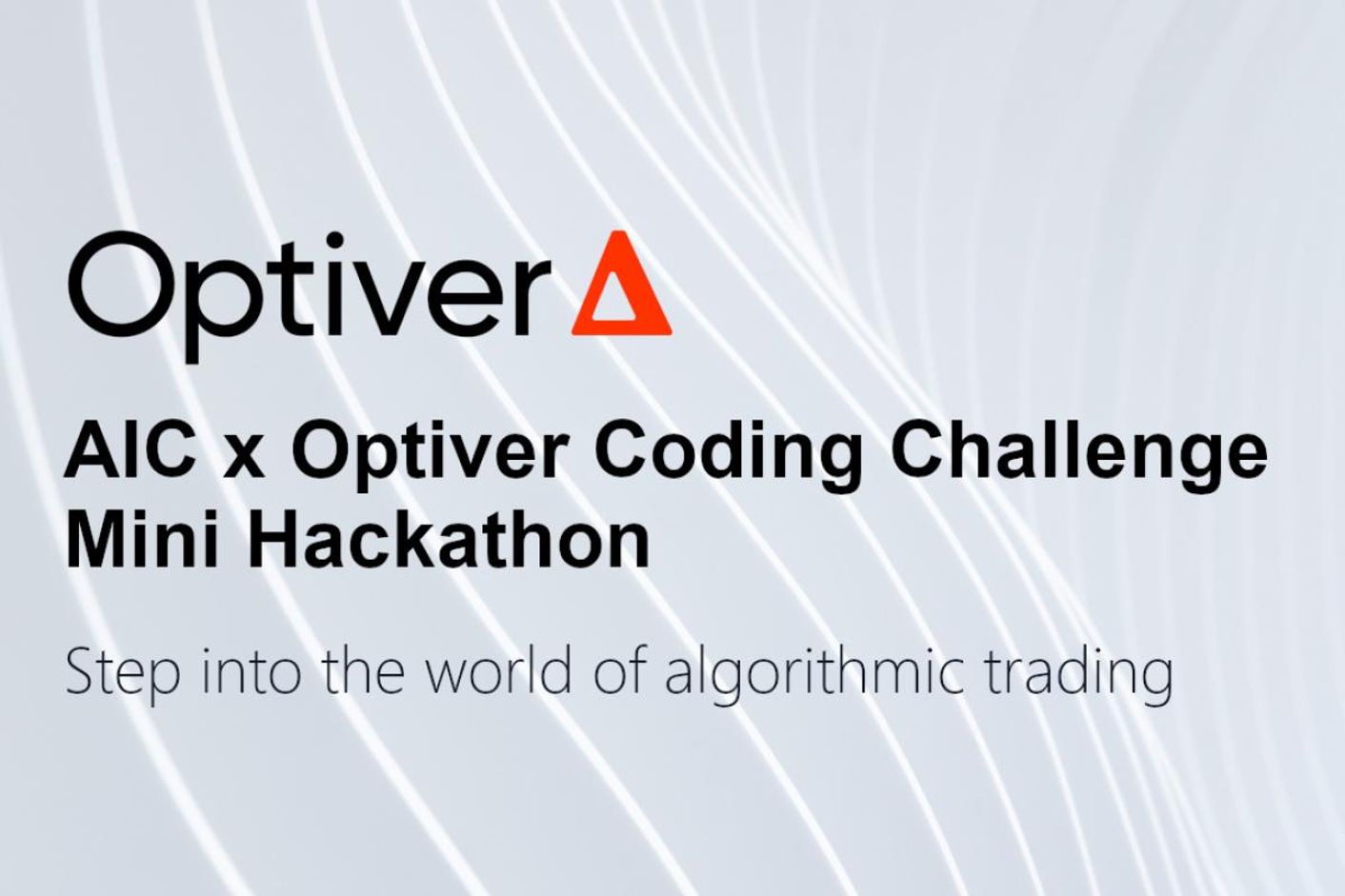 Optiver

AIC x Optiver Coding Challenge
Mini Hackathon

Step into the world of algorithmic trading